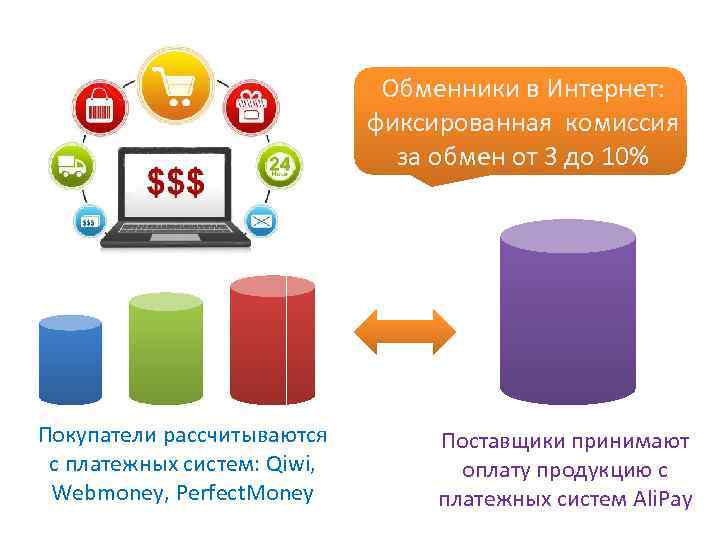 $$$

24

$$$

Обменники в Интернет: фиксированная комиссия за обмен от 3 до 10%

Покупатели рассчитываются с платежных систем: Qiwi, Webmoney, PerfectMoney

Поставщики принимают оплату продукцию с платежных систем AliPay